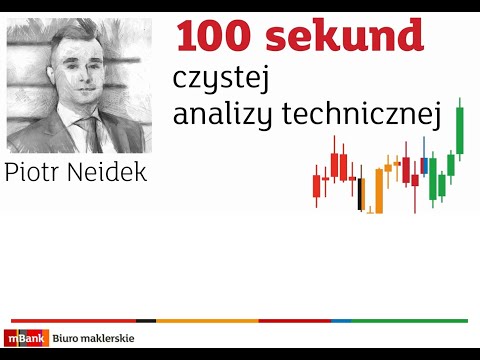 100 sekund
czystej
analizy technicznej

Piotr Neidek

mBank Biuro maklerskie